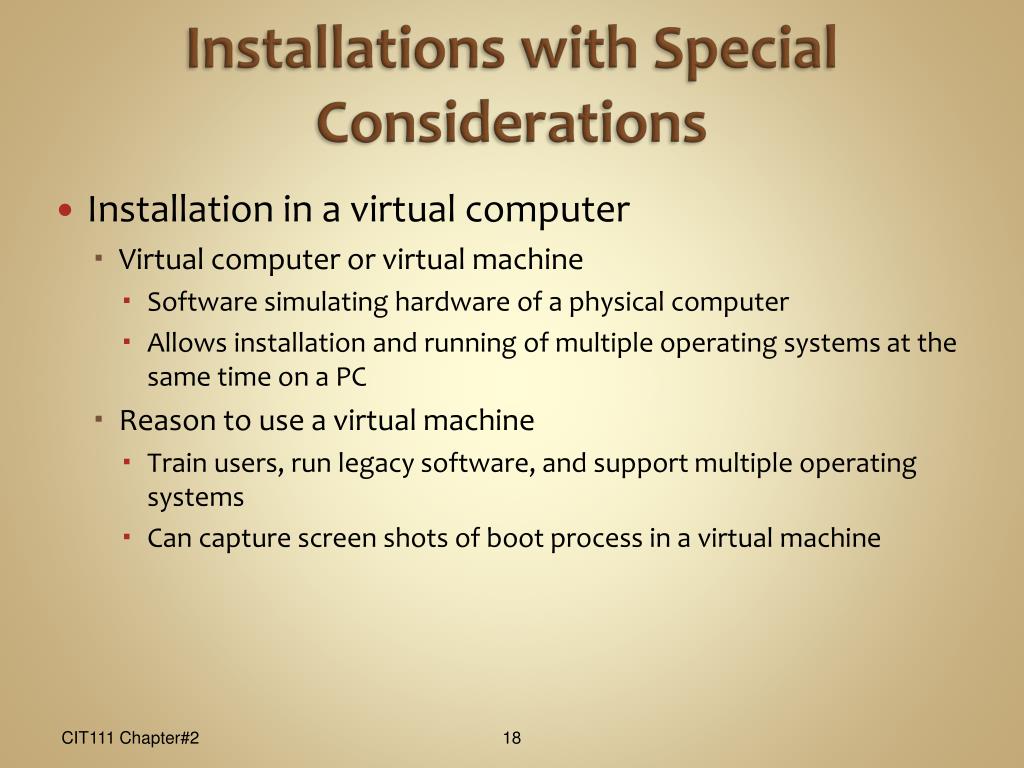 Installations with Special Considerations

• Installation in a virtual computer
  ▪ Virtual computer or virtual machine
    ▪ Software simulating hardware of a physical computer
    ▪ Allows installation and running of multiple operating systems at the same time on a PC
  ▪ Reason to use a virtual machine
    ▪ Train users, run legacy software, and support multiple operating systems
    ▪ Can capture screen shots of boot process in a virtual machine

CIT111 Chapter#2

18